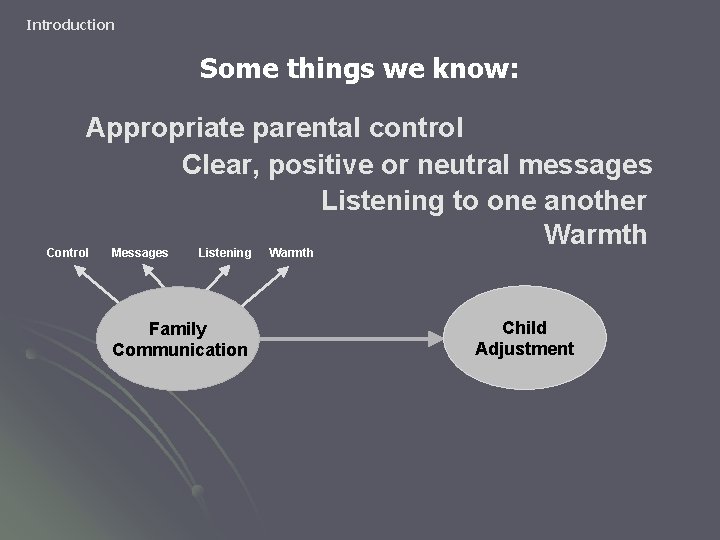 Introduction

Some things we know:

Appropriate parental control

Clear, positive or neutral messages

Listening to one another

Warmth

Control Messages Listening Warmth

Family Communication

Child Adjustment